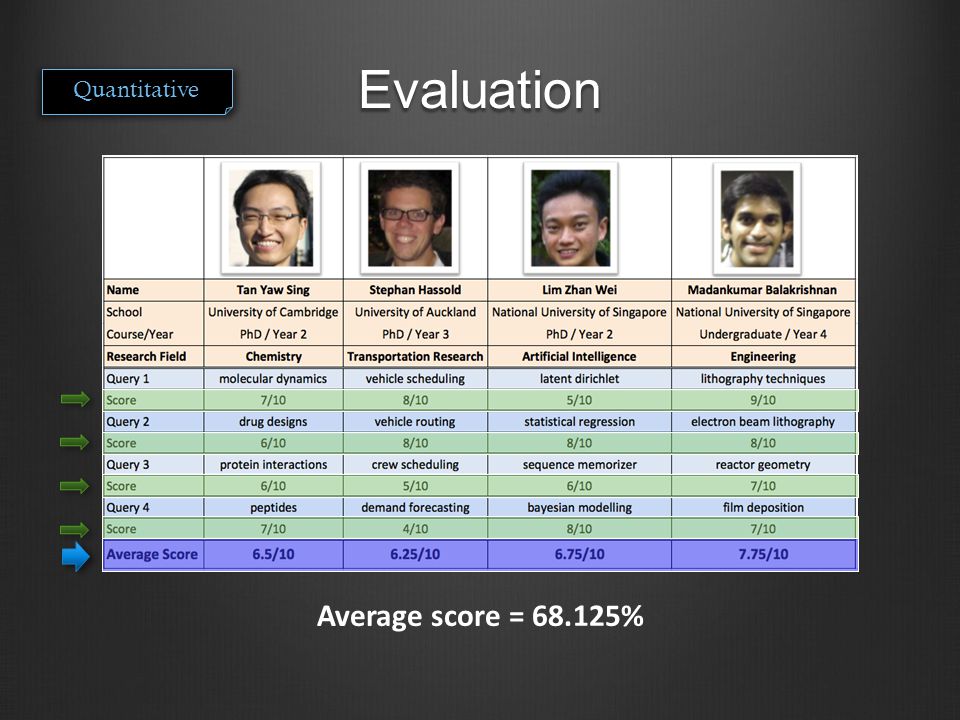 Quantitative

Evaluation

| | | | | |
|---|---|---|---|---|
| Name | Tan Yaw Sing | Stephan Hassold | Lim Zhan Wei | Madankumar Balakrishnan |
| School | University of Cambridge | University of Auckland | National University of Singapore | National University of Singapore |
| Course/Year | PhD / Year 2 | PhD / Year 3 | PhD / Year 2 | Undergraduate / Year 4 |
| Research Field | Chemistry | Transportation Research | Artificial Intelligence | Engineering |
| Query 1 | molecular dynamics | vehicle scheduling | latent dirichlet | lithography techniques |
| Score | 7/10 | 8/10 | 5/10 | 9/10 |
| Query 2 | drug designs | vehicle routing | statistical regression | electron beam lithography |
| Score | 6/10 | 8/10 | 8/10 | 8/10 |
| Query 3 | protein interactions | crew scheduling | sequence memorizer | reactor geometry |
| Score | 6/10 | 5/10 | 6/10 | 7/10 |
| Query 4 | peptides | demand forecasting | bayesian modelling | film deposition |
| Score | 7/10 | 4/10 | 8/10 | 7/10 |
| Average Score | 6.5/10 | 6.25/10 | 6.75/10 | 7.75/10 |

Average score = 68.125%